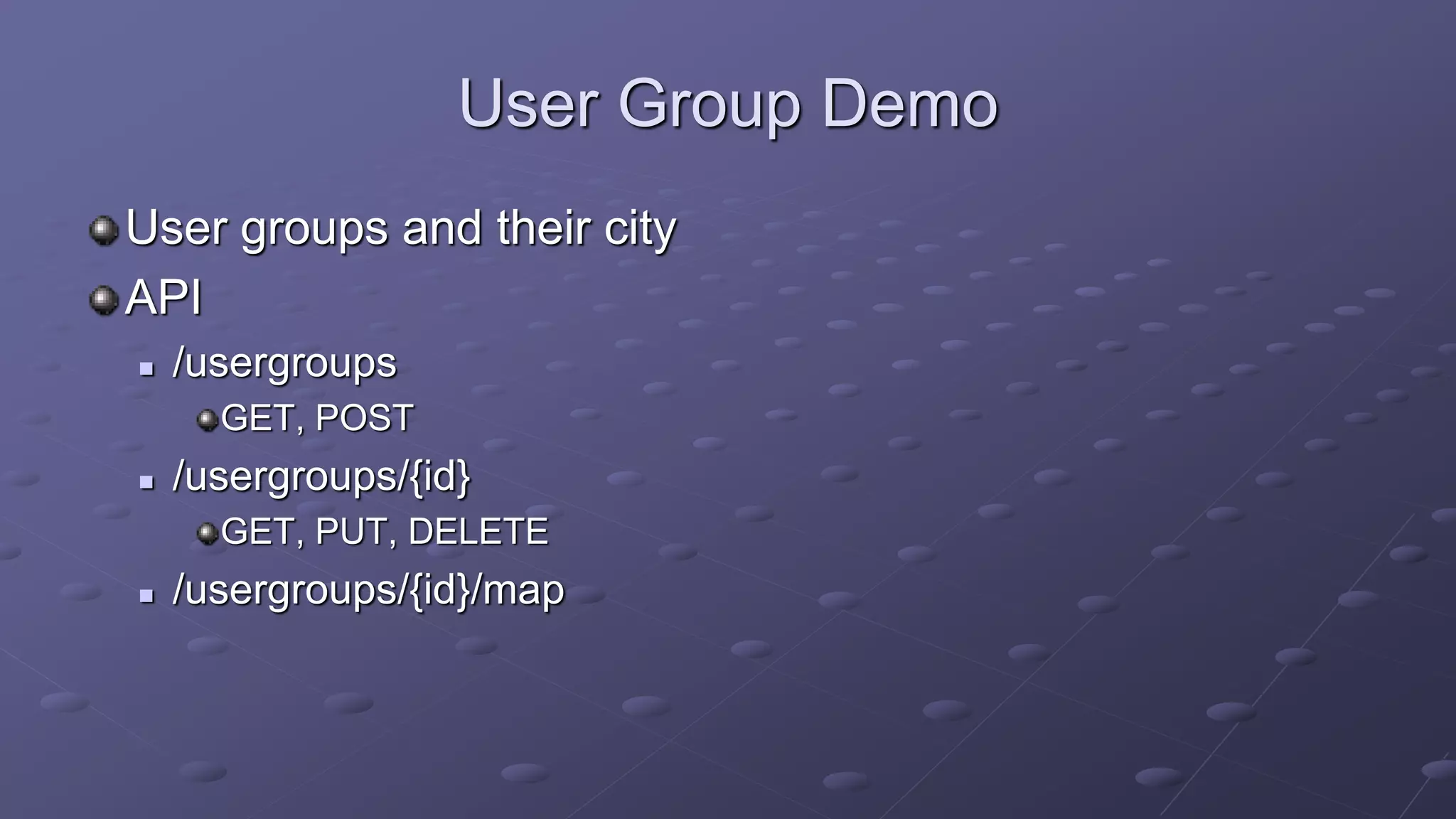 User Group Demo

User groups and their city

API

/usergroups

GET, POST

/usergroups/{id}

GET, PUT, DELETE

/usergroups/{id}/map